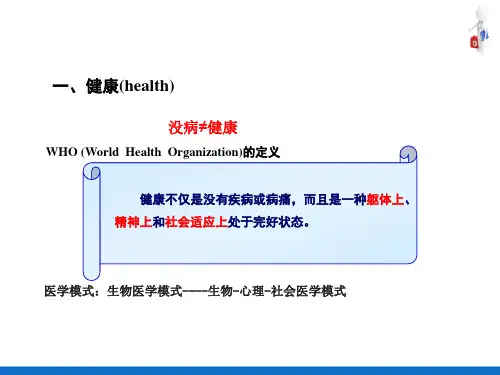 一、健康(health)

没病≠健康

WHO (World Health Organization)的定义

健康不仅是没有疾病或病痛，而且是一种躯体上、精神上和社会适应上处于完好状态。

医学模式：生物医学模式----生物-心理-社会医学模式